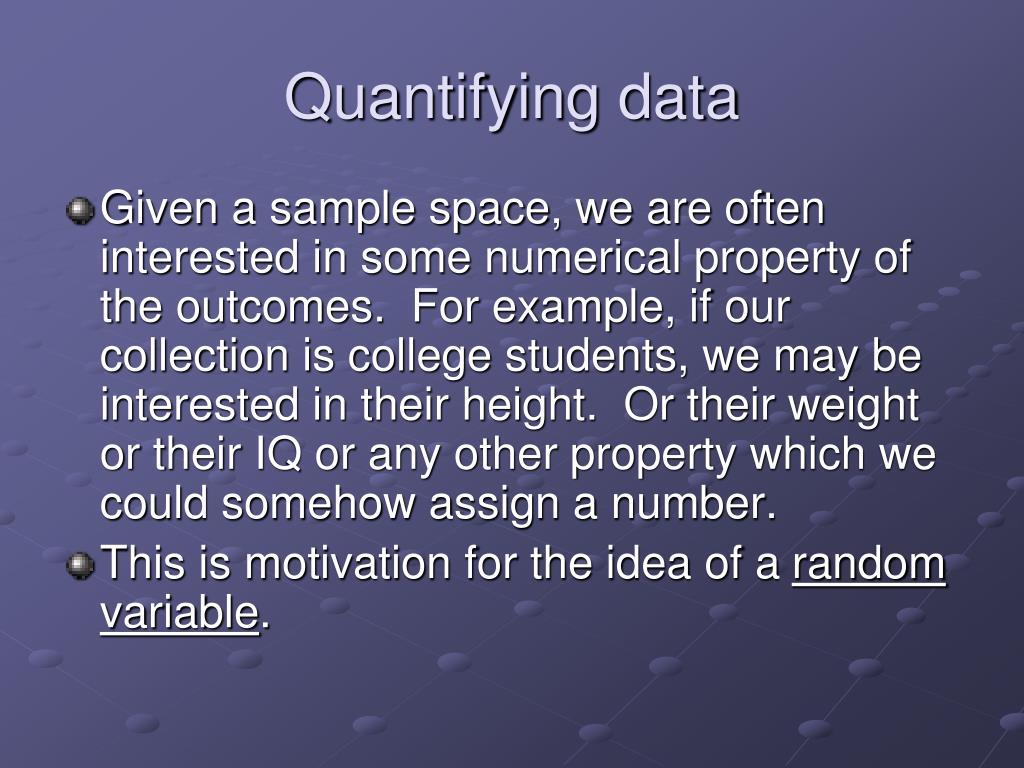 Quantifying data

Given a sample space, we are often interested in some numerical property of the outcomes. For example, if our collection is college students, we may be interested in their height. Or their weight or their IQ or any other property which we could somehow assign a number.

This is motivation for the idea of a random variable.